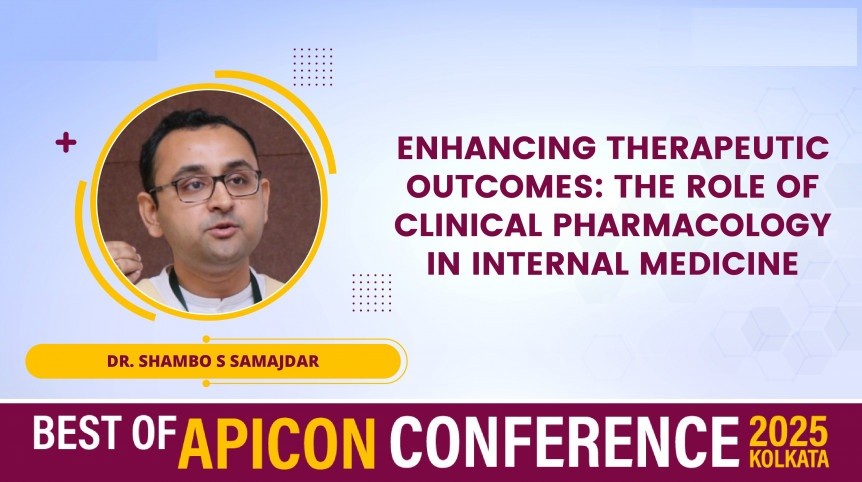 ENHANCING THERAPEUTIC OUTCOMES: THE ROLE OF CLINICAL PHARMACOLOGY IN INTERNAL MEDICINE

DR. SHAMBO S SAMAJDAR

BEST OF APICON CONFERENCE 2025 KOLKATA